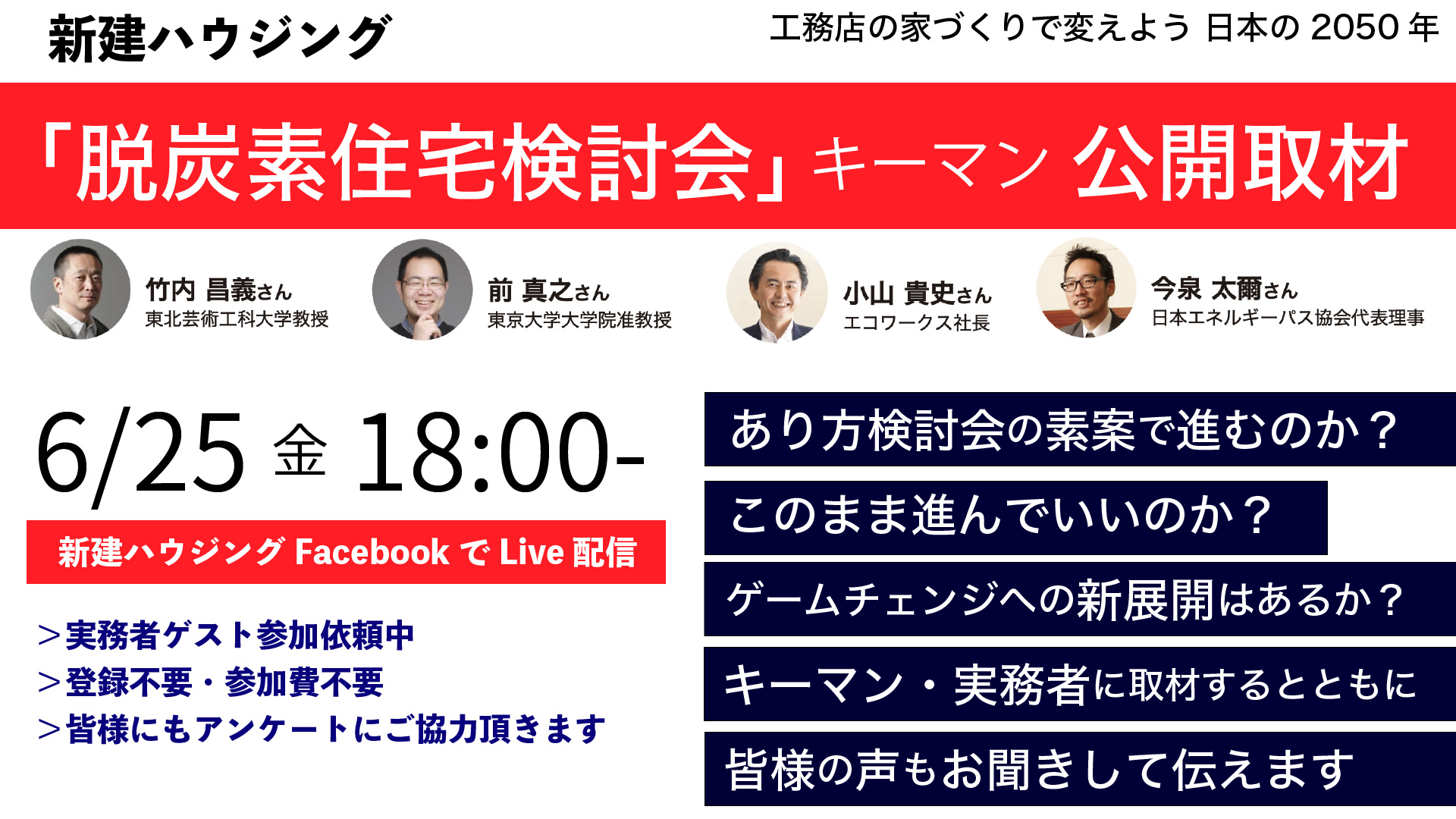 新建ハウジング

工務店の家づくりで変えよう 日本の 2050 年

「脱炭素住宅検討会」キーマン 公開取材

竹内 昌義さん
東北芸術工科大学教授

前 真之さん
東京大学大学院准教授

小山 貴史さん
エコワークス社長

今泉 太爾さん
日本エネルギーパス協会代表理事

6/25 金 18:00-

新建ハウジング Facebook で Live 配信

＞実務者ゲスト参加依頼中
＞登録不要・参加費不要
＞皆様にもアンケートにご協力頂きます

あり方検討会の素案で進むのか？

このまま進んでいいのか？

ゲームチェンジへの新展開はあるか？

キーマン・実務者に取材するとともに

皆様の声もお聞きして伝えます